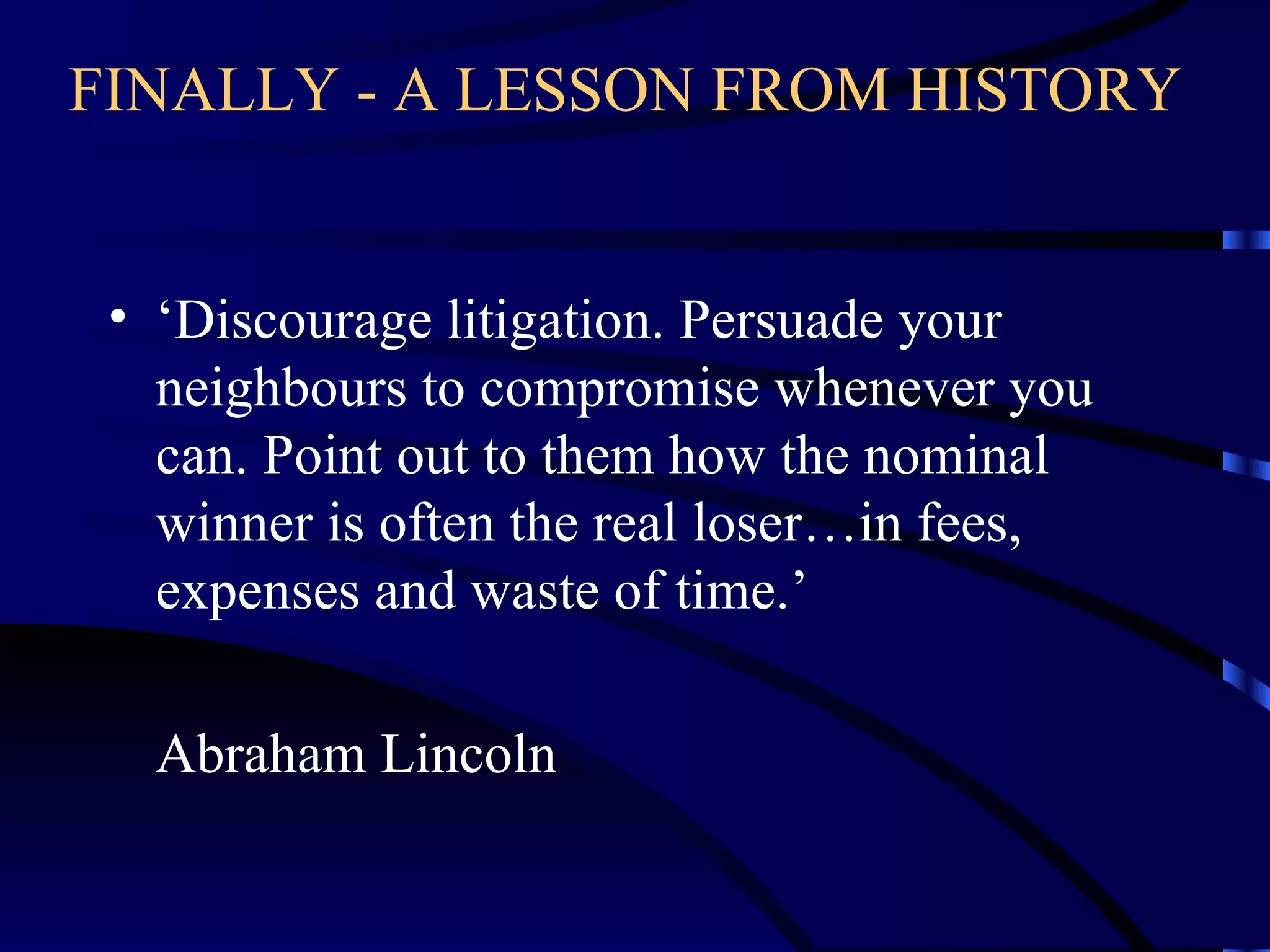 FINALLY - A LESSON FROM HISTORY

• ‘Discourage litigation. Persuade your neighbours to compromise whenever you can. Point out to them how the nominal winner is often the real loser…in fees, expenses and waste of time.’

Abraham Lincoln